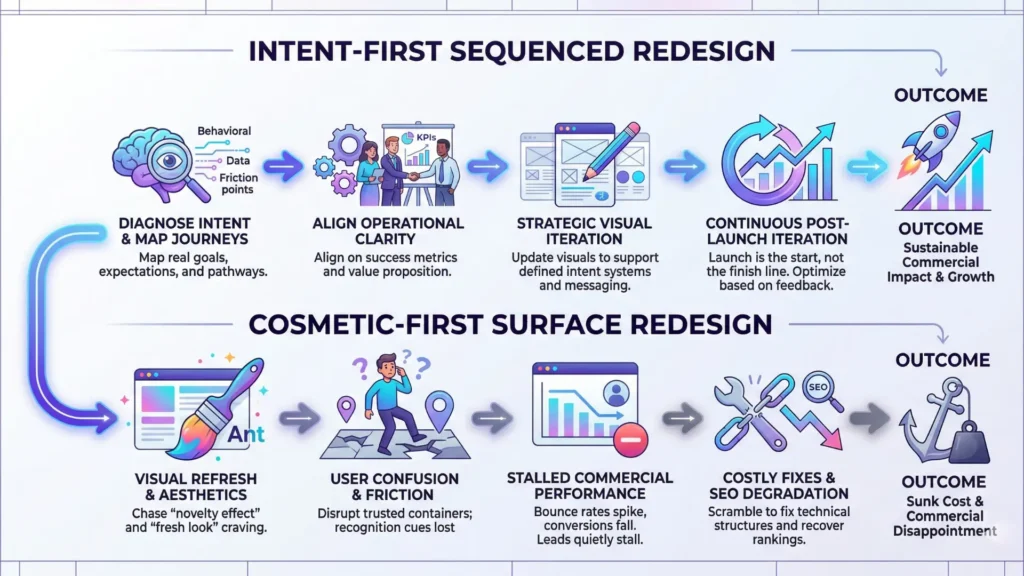 INTENT-FIRST SEQUENCED REDESIGN

OUTCOME

Behavioral
Data
Friction points

KPIs

DIAGNOSE INTENT & MAP JOURNEYS
Map real goals, expectations, and pathways.

ALIGN OPERATIONAL CLARITY
Align on success metrics and value proposition.

STRATEGIC VISUAL ITERATION
Update visuals to support defined intent systems and messaging.

CONTINUOUS POST-LAUNCH ITERATION
Launch is the start, not the finish line. Optimize based on feedback.

OUTCOME
Sustainable Commercial Impact & Growth

COSMETIC-FIRST SURFACE REDESIGN

OUTCOME

Ant

SEO

VISUAL REFRESH & AESTHETICS
Chase "novelty effect" and "fresh look" craving.

USER CONFUSION & FRICTION
Disrupt trusted containers; recognition cues lost

STALLED COMMERCIAL PERFORMANCE
Bounce rates spike, conversions fall. Leads quietly stall.

COSTLY FIXES & SEO DEGRADATION
Scramble to fix technical structures and recover rankings.

OUTCOME
Sunk Cost & Commercial Disappointment